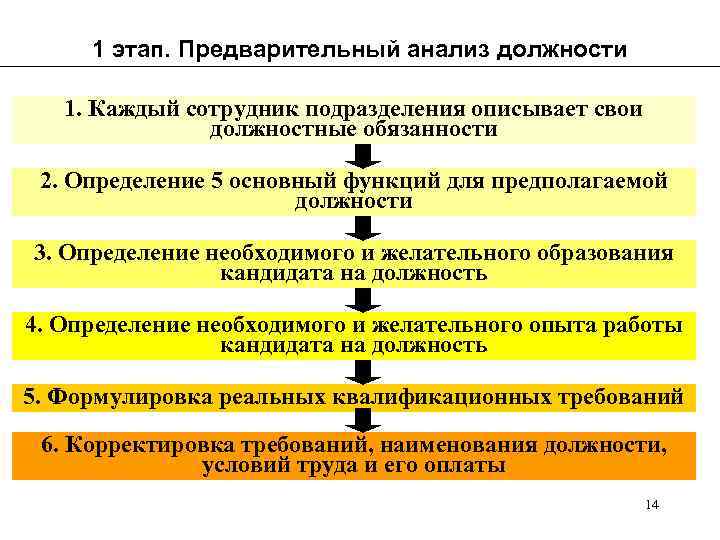 1 этап. Предварительный анализ должности

1. Каждый сотрудник подразделения описывает свои должностные обязанности

2. Определение 5 основный функций для предполагаемой должности

3. Определение необходимого и желательного образования кандидата на должность

4. Определение необходимого и желательного опыта работы кандидата на должность

5. Формулировка реальных квалификационных требований

6. Корректировка требований, наименования должности, условий труда и его оплаты

14